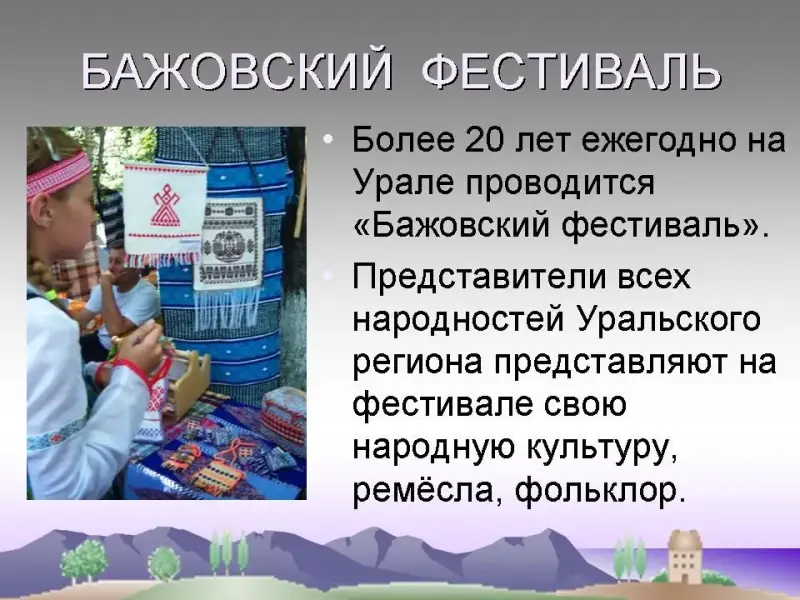 БАЖОВСКИЙ ФЕСТИВАЛЬ

• Более 20 лет ежегодно на Урале проводится «Бажовский фестиваль».

• Представители всех народностей Уральского региона представляют на фестивале свою народную культуру, ремёсла, фольклор.